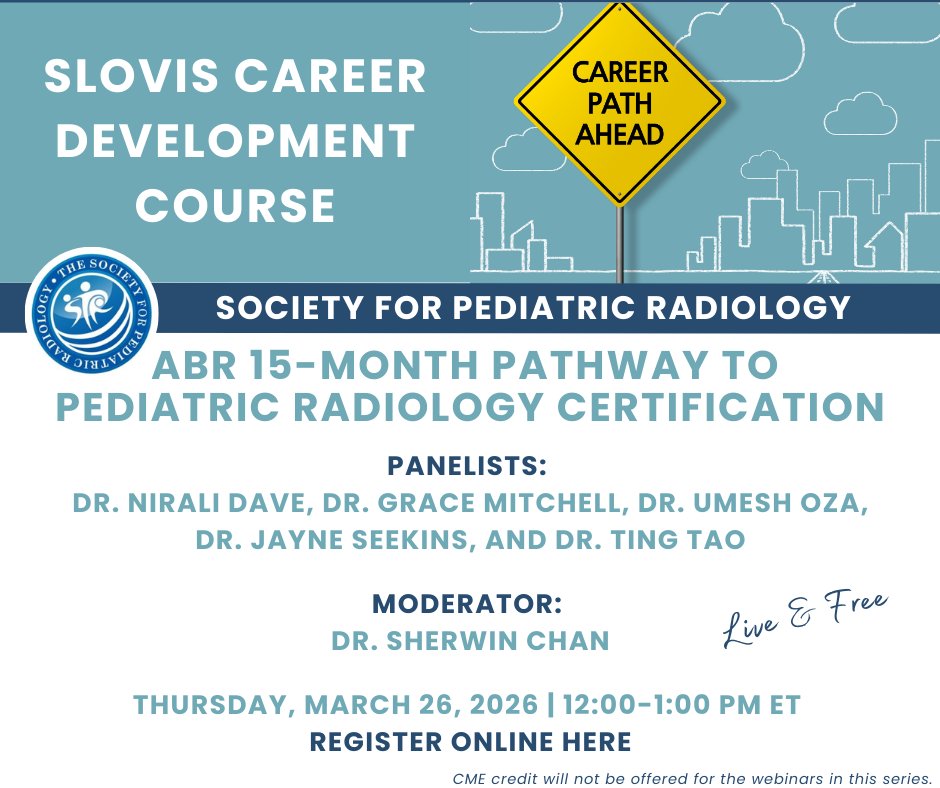 SLOVIS CAREER DEVELOPMENT COURSE

CAREER PATH AHEAD

THE SOCIETY FOR PEDIATRIC RADIOLOGY

SOCIETY FOR PEDIATRIC RADIOLOGY

ABR 15-MONTH PATHWAY TO PEDIATRIC RADIOLOGY CERTIFICATION

PANELISTS:
DR. NIRALI DAVE, DR. GRACE MITCHELL, DR. UMESH OZA, DR. JAYNE SEEKINS, AND DR. TING TAO

MODERATOR:
DR. SHERWIN CHAN

Live & Free

THURSDAY, MARCH 26, 2026 | 12:00-1:00 PM ET
REGISTER ONLINE HERE

CME credit will not be offered for the webinars in this series.